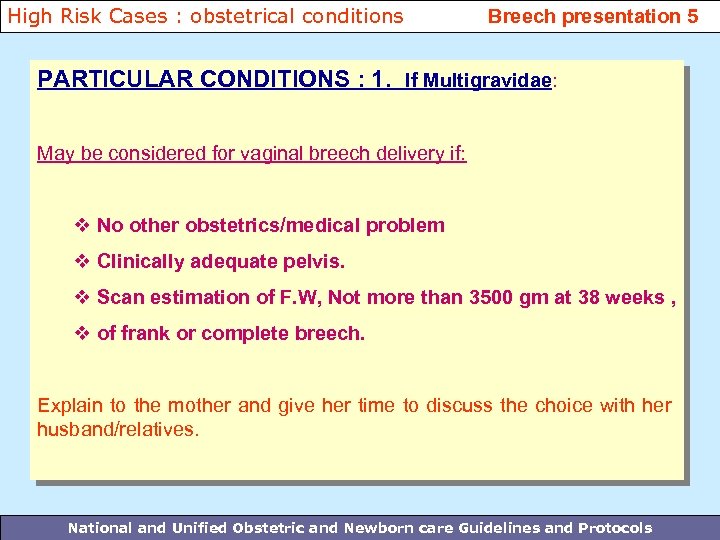 High Risk Cases : obstetrical conditions Breech presentation 5

PARTICULAR CONDITIONS : 1. If Multigravidae:

May be considered for vaginal breech delivery if:

❖ No other obstetrics/medical problem
❖ Clinically adequate pelvis.
❖ Scan estimation of F.W, Not more than 3500 gm at 38 weeks ,
❖ of frank or complete breech.

Explain to the mother and give her time to discuss the choice with her husband/relatives.

National and Unified Obstetric and Newborn care Guidelines and Protocols